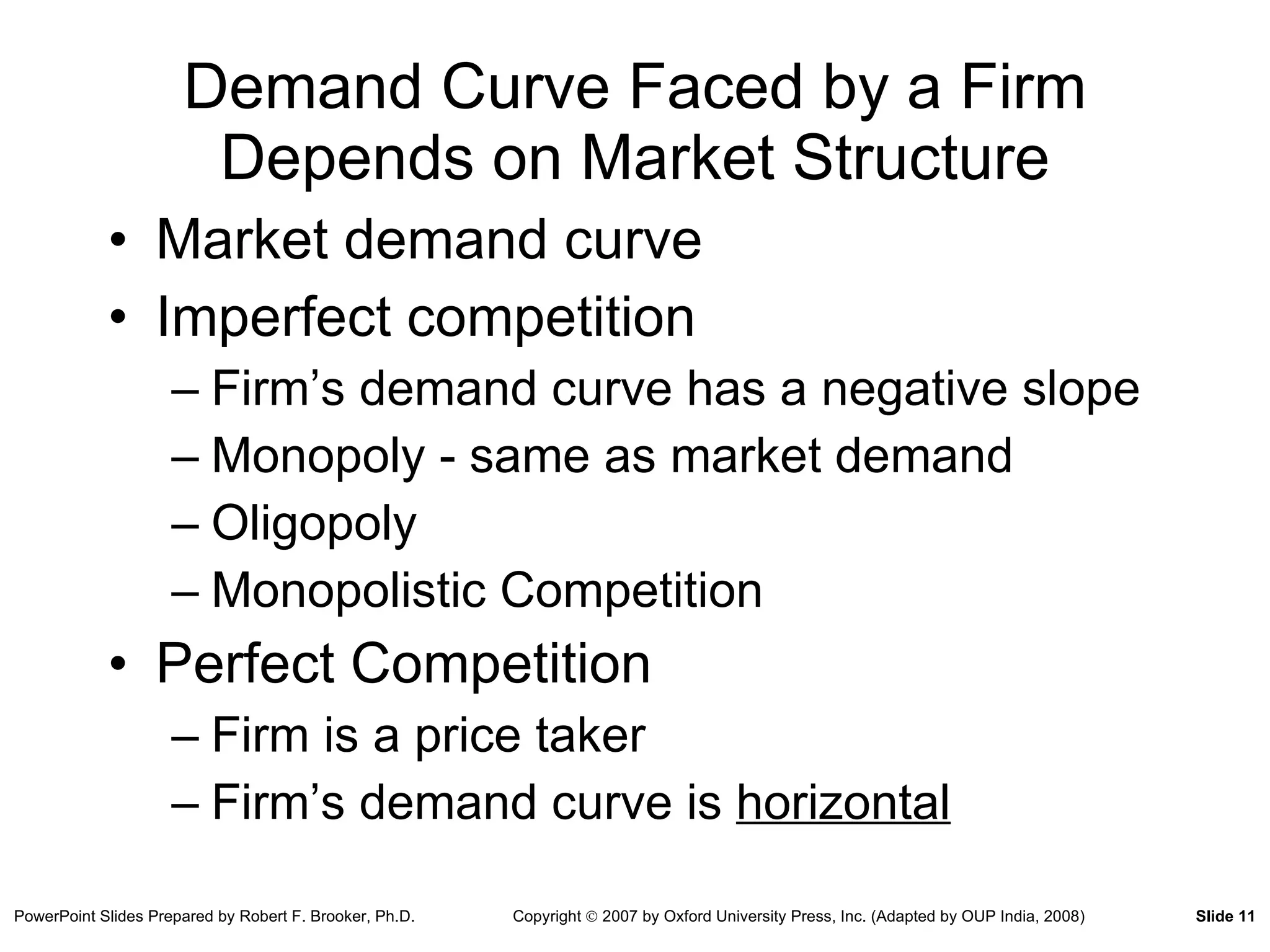 Demand Curve Faced by a Firm Depends on Market Structure

• Market demand curve
• Imperfect competition
– Firm’s demand curve has a negative slope
– Monopoly - same as market demand
– Oligopoly
– Monopolistic Competition
• Perfect Competition
– Firm is a price taker
– Firm’s demand curve is horizontal

PowerPoint Slides Prepared by Robert F. Brooker, Ph.D. Copyright © 2007 by Oxford University Press, Inc. (Adapted by OUP India, 2008) Slide 11